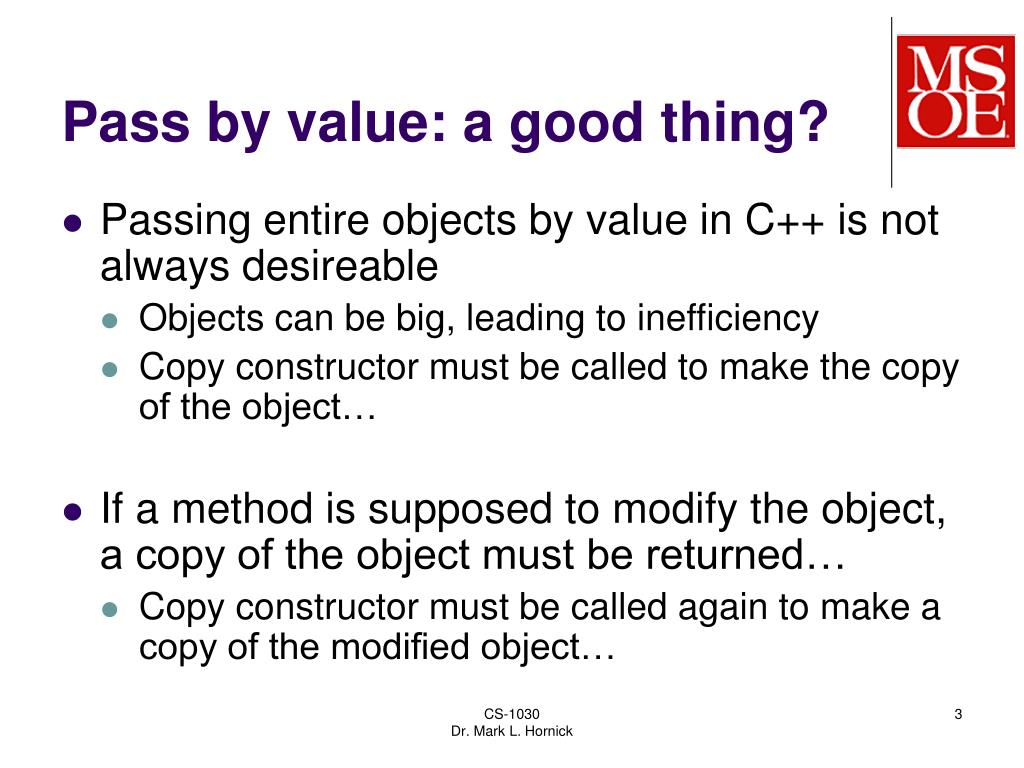 Pass by value: a good thing?

MSOE

- Passing entire objects by value in C++ is not always desireable
  - Objects can be big, leading to inefficiency
  - Copy constructor must be called to make the copy of the object…

- If a method is supposed to modify the object, a copy of the object must be returned…
  - Copy constructor must be called again to make a copy of the modified object…

CS-1030
Dr. Mark L. Hornick

3